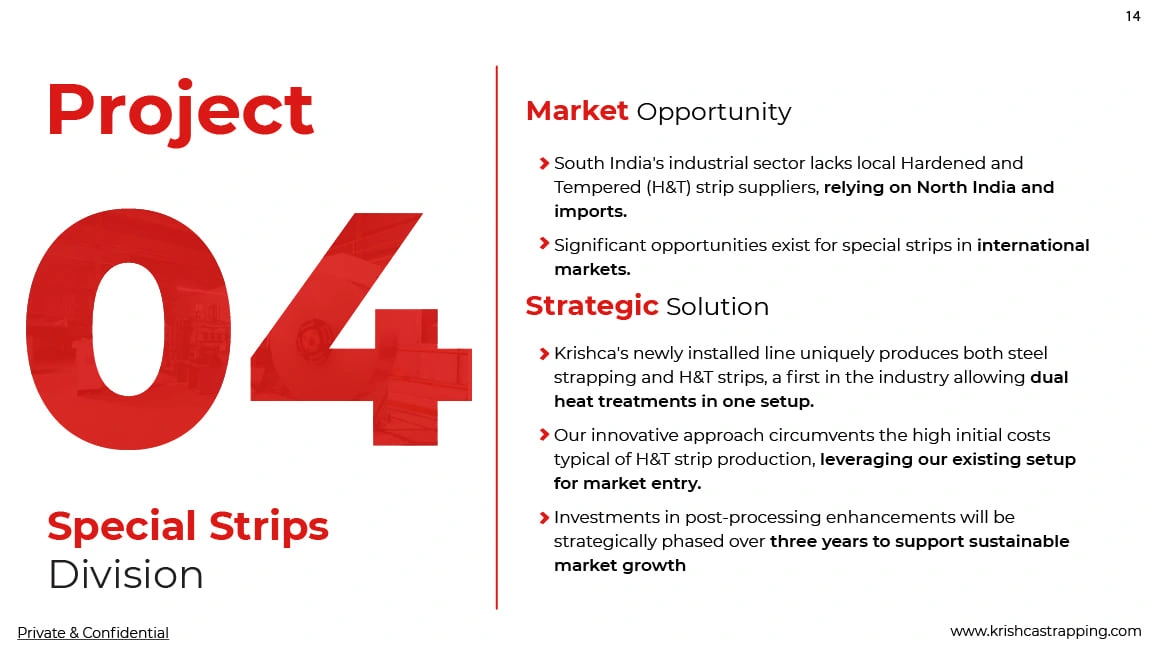 14

Project

04

Special Strips Division

Market Opportunity

South India's industrial sector lacks local Hardened and Tempered (H&T) strip suppliers, relying on North India and imports.

Significant opportunities exist for special strips in international markets.

Strategic Solution

Krishca's newly installed line uniquely produces both steel strapping and H&T strips, a first in the industry allowing dual heat treatments in one setup.

Our innovative approach circumvents the high initial costs typical of H&T strip production, leveraging our existing setup for market entry.

Investments in post-processing enhancements will be strategically phased over three years to support sustainable market growth

Private & Confidential

www.krishcastrapping.com